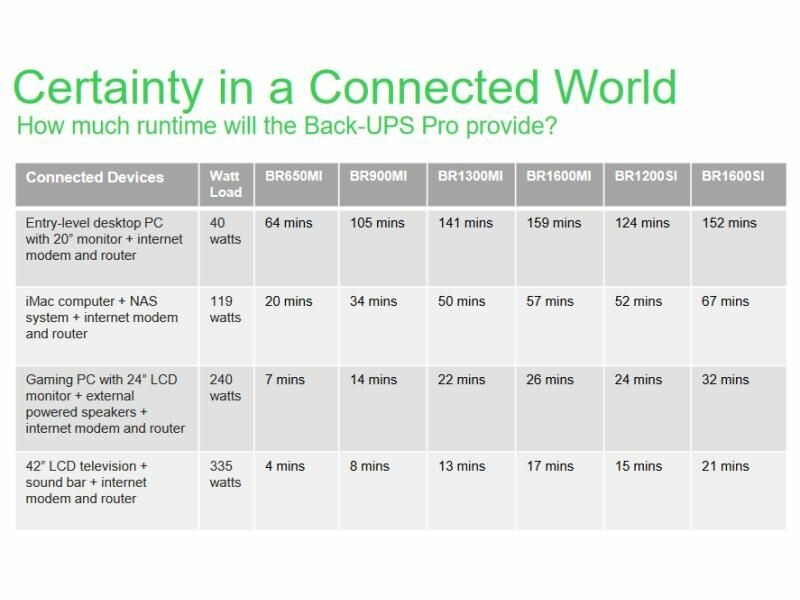 Certainty in a Connected World
How much runtime will the Back-UPS Pro provide?

| Connected Devices | Watt Load | BR650MI | BR900MI | BR1300MI | BR1600MI | BR1200SI | BR1600SI |
|---|---|---|---|---|---|---|---|
| Entry-level desktop PC with 20" monitor + internet modem and router | 40 watts | 64 mins | 105 mins | 141 mins | 159 mins | 124 mins | 152 mins |
| iMac computer + NAS system + internet modem and router | 119 watts | 20 mins | 34 mins | 50 mins | 57 mins | 52 mins | 67 mins |
| Gaming PC with 24" LCD monitor + external powered speakers + internet modem and router | 240 watts | 7 mins | 14 mins | 22 mins | 26 mins | 24 mins | 32 mins |
| 42" LCD television + sound bar + internet modem and router | 335 watts | 4 mins | 8 mins | 13 mins | 17 mins | 15 mins | 21 mins |